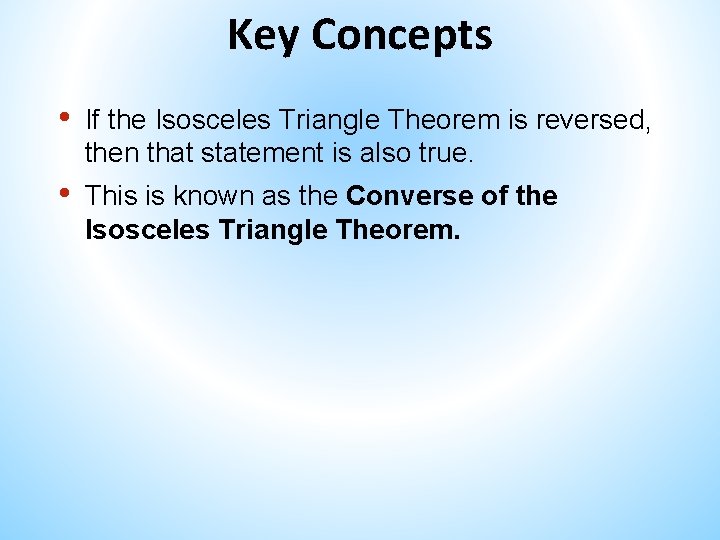 Key Concepts

• If the Isosceles Triangle Theorem is reversed, then that statement is also true.
• This is known as the Converse of the Isosceles Triangle Theorem.